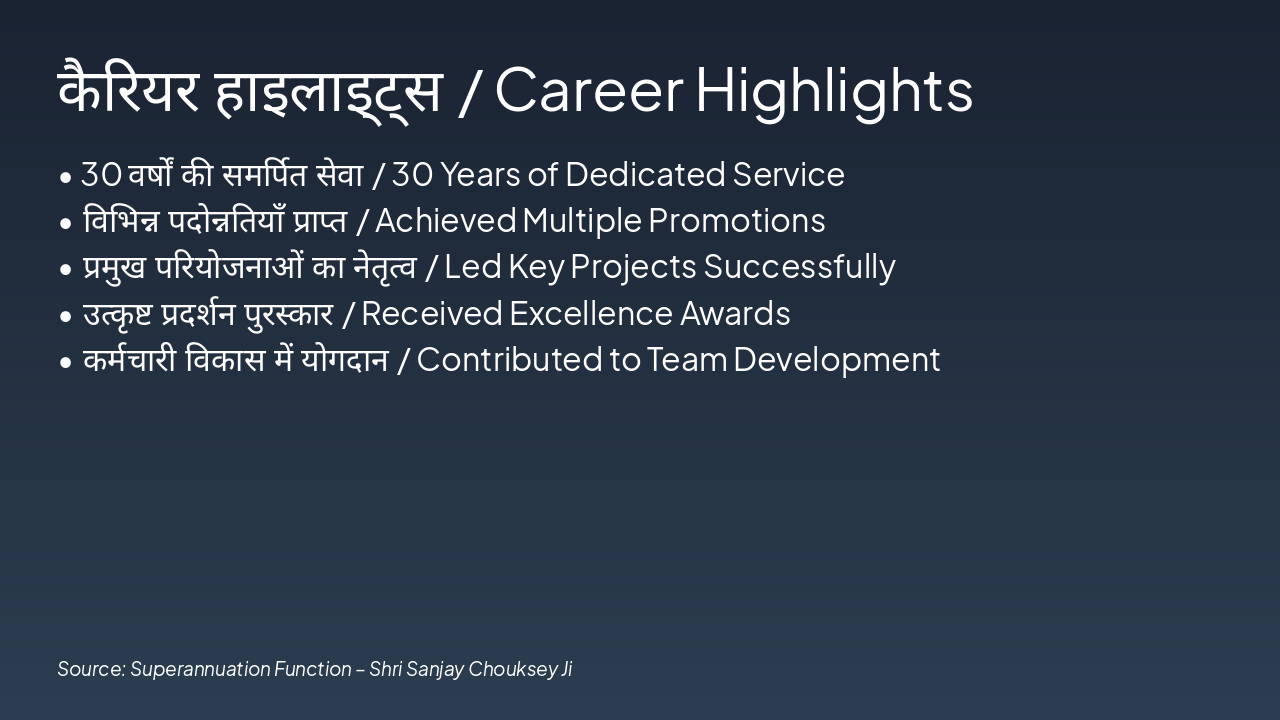 कैरियर हाइलाइट्स / Career Highlights

• 30 वर्षों की समर्पित सेवा / 30 Years of Dedicated Service
• विभिन्न पदोन्नतियाँ प्राप्त / Achieved Multiple Promotions
• प्रमुख परियोजनाओं का नेतृत्व / Led Key Projects Successfully
• उत्कृष्ट प्रदर्शन पुरस्कार / Received Excellence Awards
• कर्मचारी विकास में योगदान / Contributed to Team Development

Source: Superannuation Function – Shri Sanjay Chouksey Ji